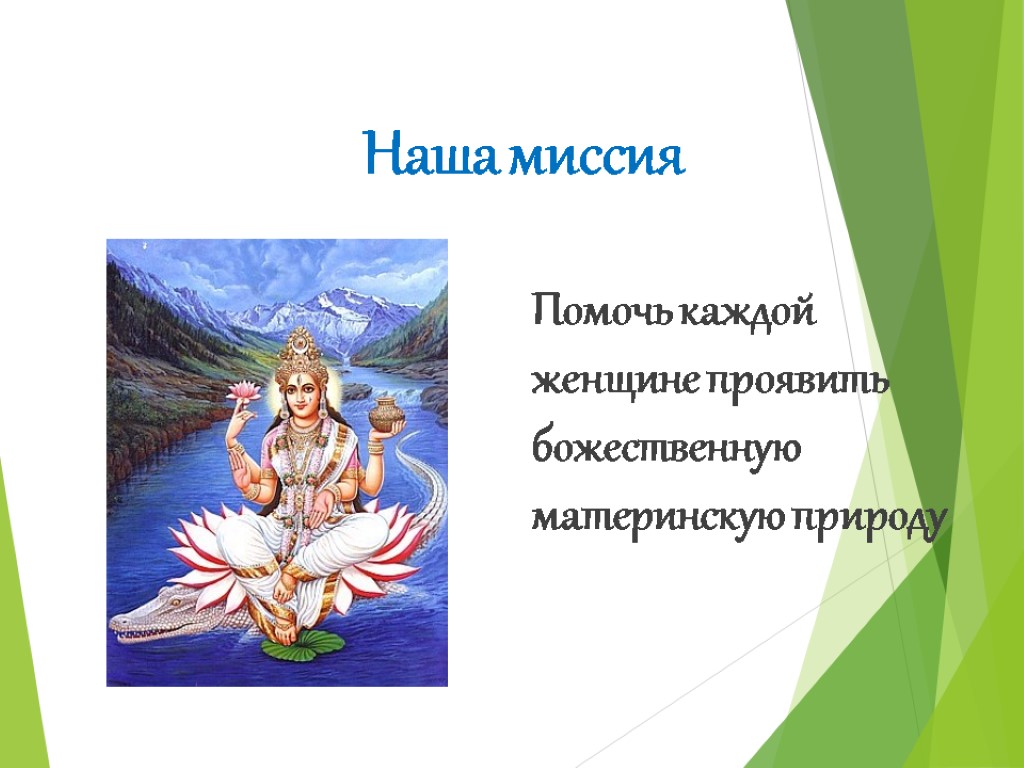 Наша миссия

Помочь каждой женщине проявить божественную материнскую природу